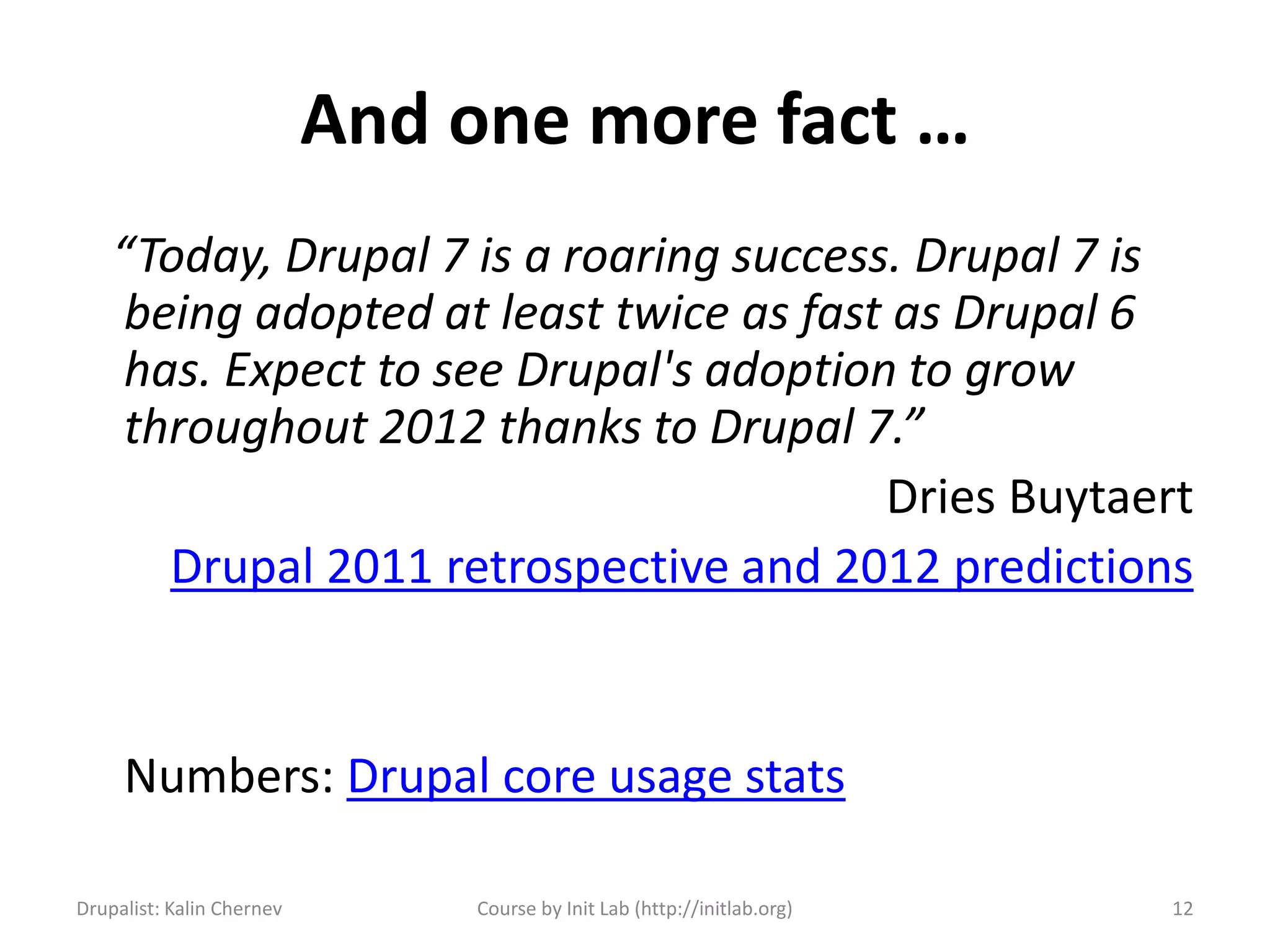 And one more fact …

“Today, Drupal 7 is a roaring success. Drupal 7 is being adopted at least twice as fast as Drupal 6 has. Expect to see Drupal's adoption to grow throughout 2012 thanks to Drupal 7.”

Dries Buytaert

Drupal 2011 retrospective and 2012 predictions

Numbers: Drupal core usage stats

Drupalist: Kalin Chernev

Course by Init Lab (http://initlab.org)

12